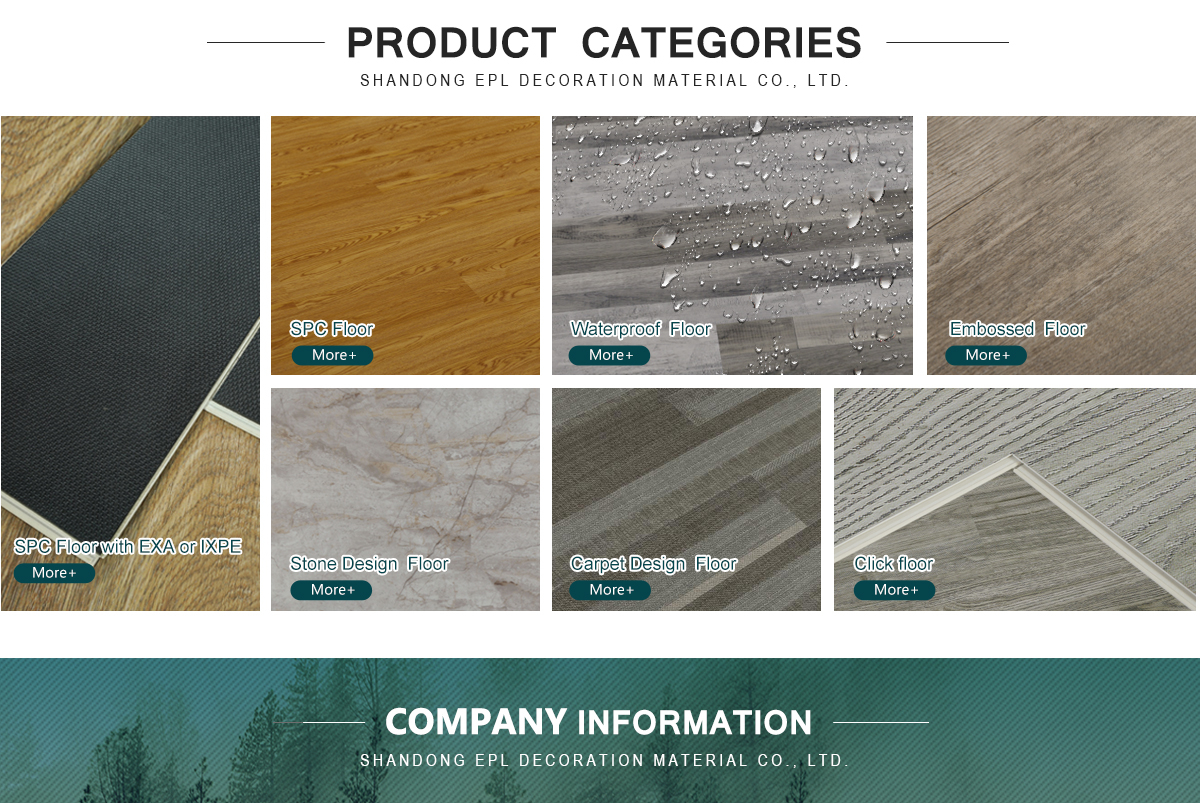 PRODUCT CATEGORIES

SHANDONG EPL DECORATION MATERIAL CO., LTD.

SPC Floor with EXA or IXPE
More+

SPC Floor
More+

Waterproof Floor
More+

Embossed Floor
More+

Stone Design Floor
More+

Carpet Design Floor
More+

Click floor
More+

COMPANY INFORMATION

SHANDONG EPL DECORATION MATERIAL CO., LTD.